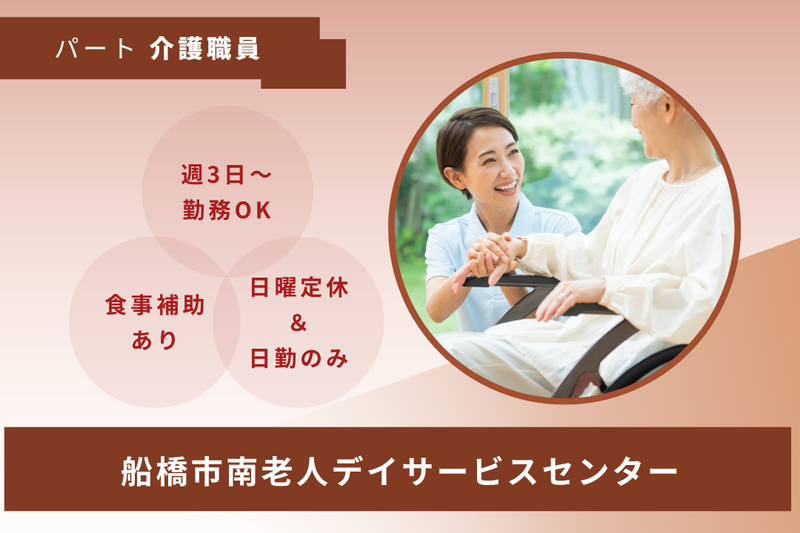 パート 介護職員

週3日～
勤務OK

食事補助
あり

日曜定休
&
日勤のみ

船橋市南老人デイサービスセンター